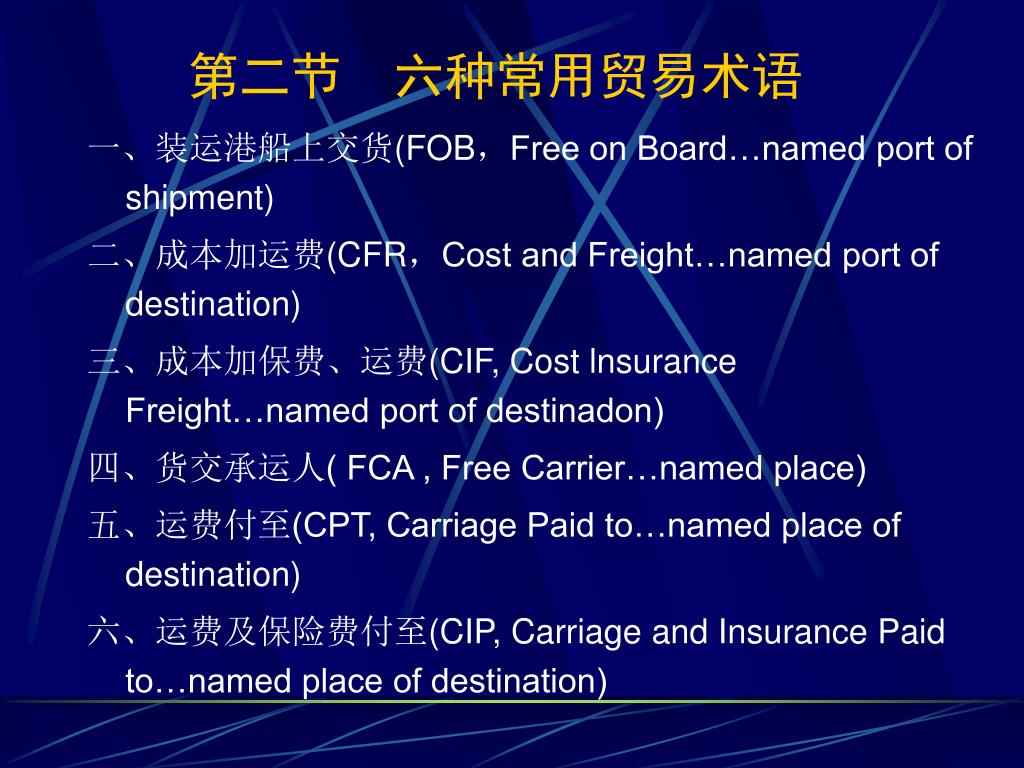 第二节　六种常用贸易术语

一、装运港船上交货(FOB，Free on Board…named port of shipment)

二、成本加运费(CFR，Cost and Freight…named port of destination)

三、成本加保费、运费(CIF, Cost Insurance Freight…named port of destinadon)

四、货交承运人( FCA , Free Carrier…named place)

五、运费付至(CPT, Carriage Paid to…named place of destination)

六、运费及保险费付至(CIP, Carriage and Insurance Paid to…named place of destination)